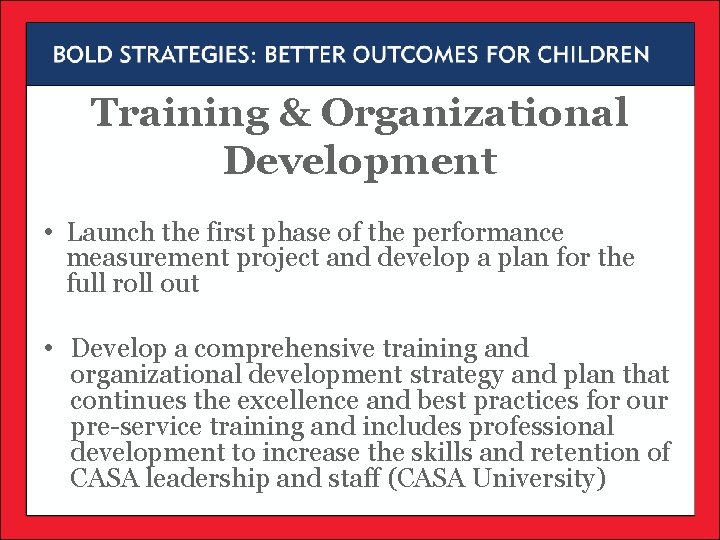 BOLD STRATEGIES: BETTER OUTCOMES FOR CHILDREN

Training & Organizational Development

• Launch the first phase of the performance measurement project and develop a plan for the full roll out

• Develop a comprehensive training and organizational development strategy and plan that continues the excellence and best practices for our pre-service training and includes professional development to increase the skills and retention of CASA leadership and staff (CASA University)